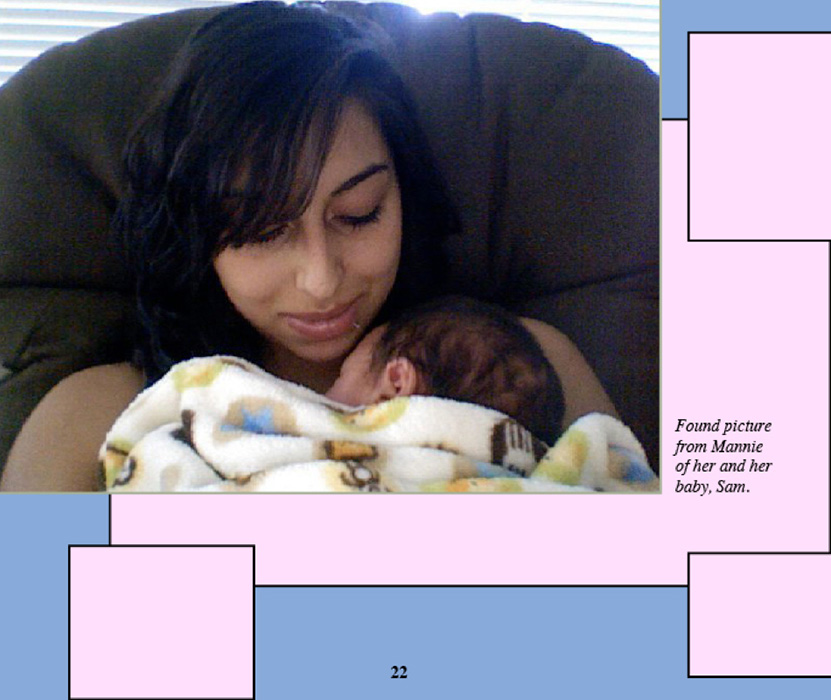 Found picture from Mannie of her and her baby, Sam.

22